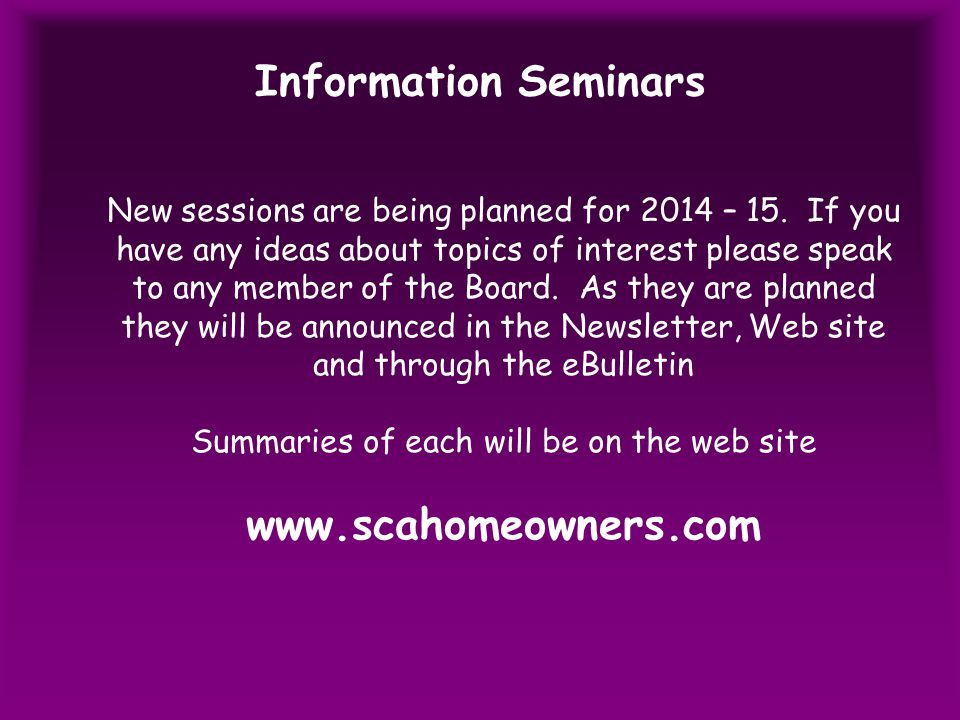 Information Seminars

New sessions are being planned for 2014 – 15. If you have any ideas about topics of interest please speak to any member of the Board. As they are planned they will be announced in the Newsletter, Web site and through the eBulletin

Summaries of each will be on the web site

www.scahomeowners.com